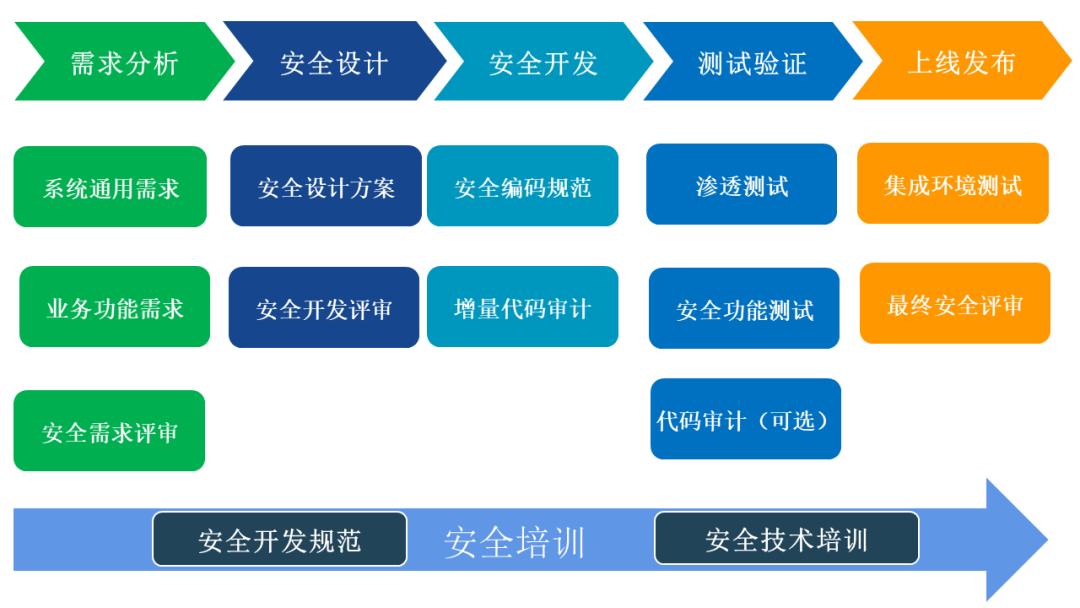 需求分析

安全设计

安全开发

测试验证

上线发布

系统通用需求

业务功能需求

安全需求评审

安全设计方案

安全开发评审

安全编码规范

增量代码审计

渗透测试

安全功能测试

代码审计（可选）

集成环境测试

最终安全评审

安全开发规范

安全培训

安全技术培训